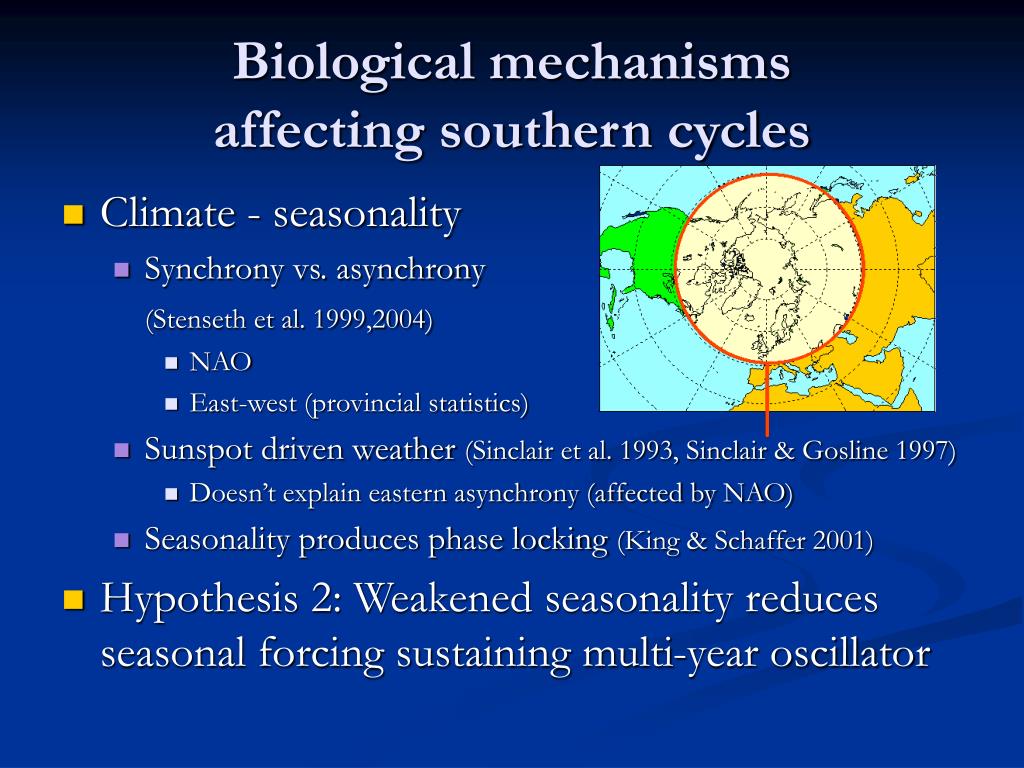 Biological mechanisms affecting southern cycles

Climate - seasonality

Synchrony vs. asynchrony

(Stenseth et al. 1999,2004)

NAO

East-west (provincial statistics)

Sunspot driven weather (Sinclair et al. 1993, Sinclair & Gosline 1997)

Doesn't explain eastern asynchrony (affected by NAO)

Seasonality produces phase locking (King & Schaffer 2001)

Hypothesis 2: Weakened seasonality reduces seasonal forcing sustaining multi-year oscillator